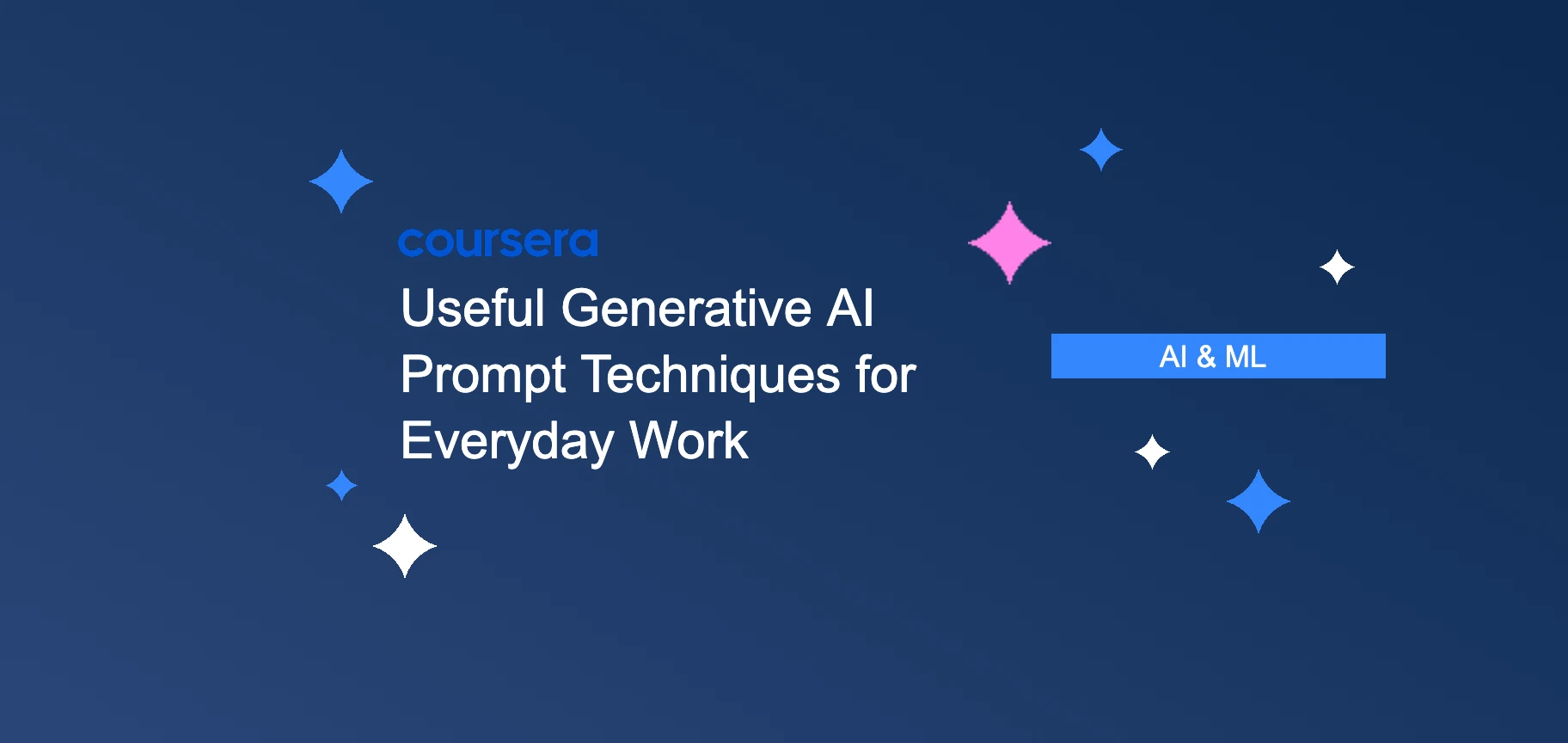 coursera

Useful Generative AI Prompt Techniques for Everyday Work

AI & ML